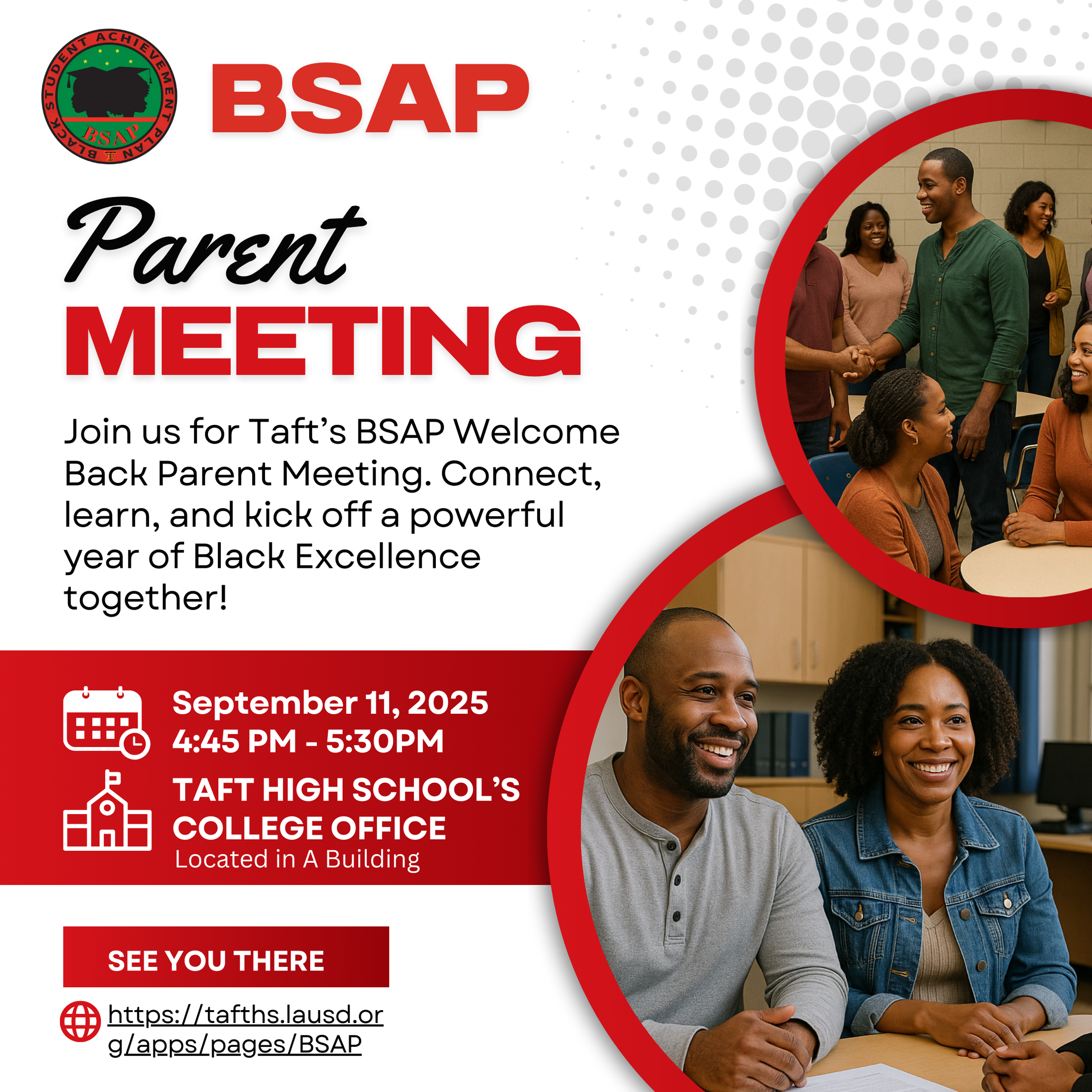 BLACK STUDENT ACHIEVEMENT PLAN
BSAP

BSAP

Parent
MEETING

Join us for Taft's BSAP Welcome Back Parent Meeting. Connect, learn, and kick off a powerful year of Black Excellence together!

September 11, 2025
4:45 PM - 5:30PM

TAFT HIGH SCHOOL'S COLLEGE OFFICE
Located in A Building

SEE YOU THERE

https://tafths.lausd.org/apps/pages/BSAP